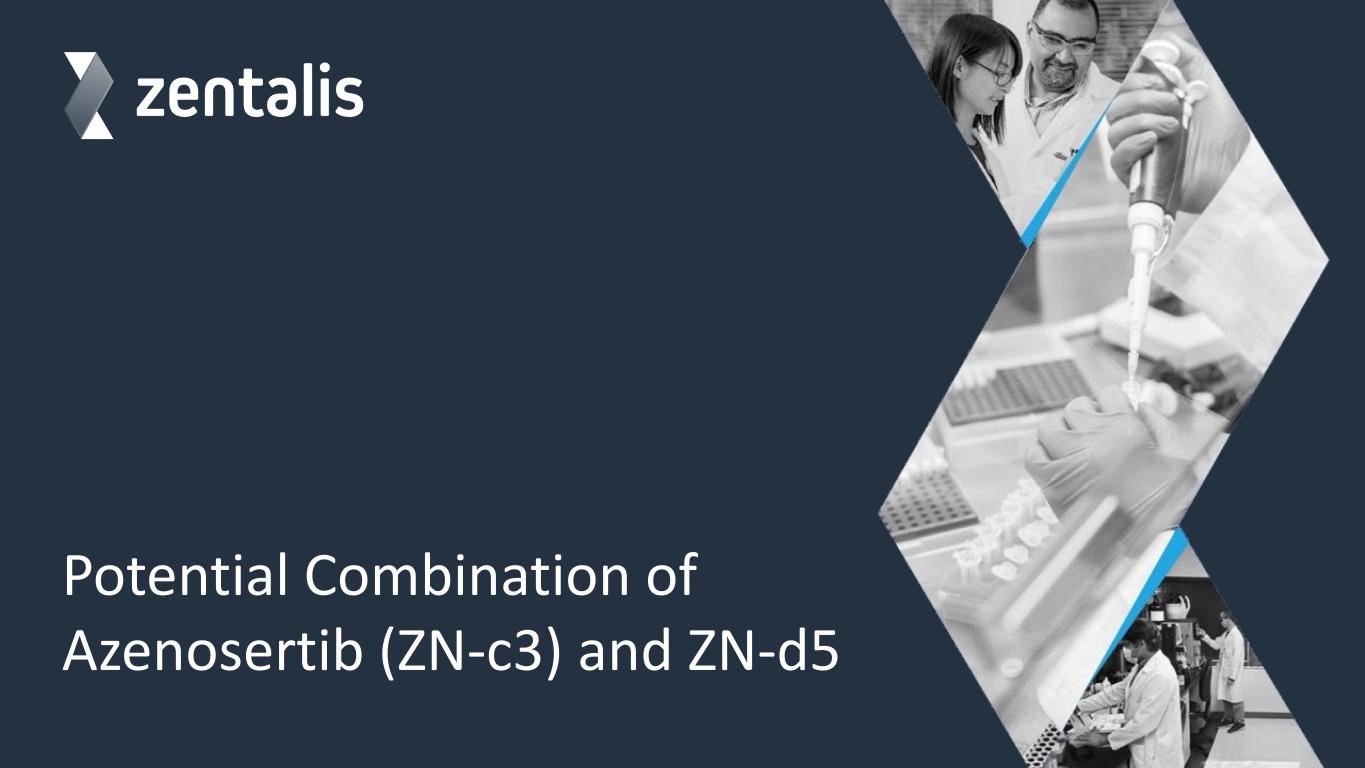 zentalis

Potential Combination of Azenosertib (ZN-c3) and ZN-d5